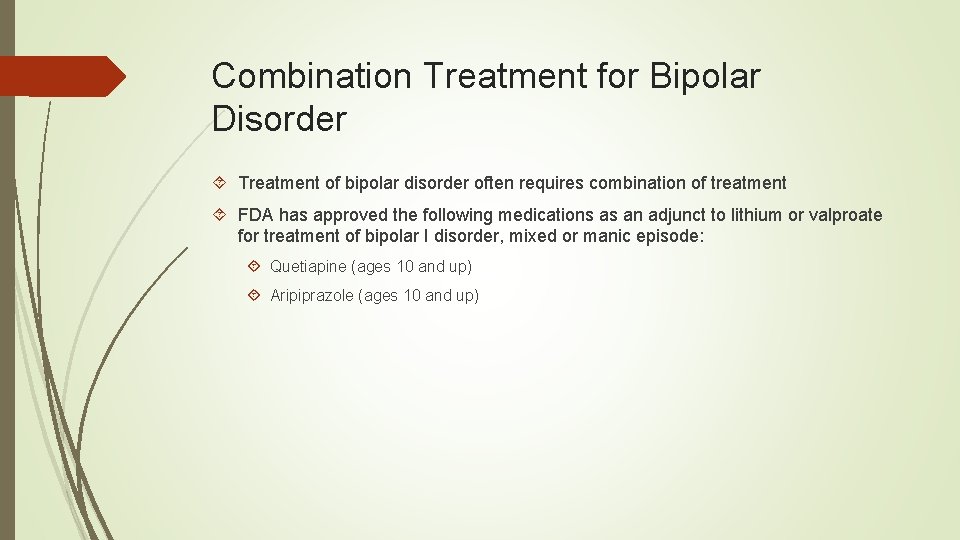 Combination Treatment for Bipolar Disorder

Treatment of bipolar disorder often requires combination of treatment

FDA has approved the following medications as an adjunct to lithium or valproate for treatment of bipolar I disorder, mixed or manic episode:

Quetiapine (ages 10 and up)

Aripiprazole (ages 10 and up)